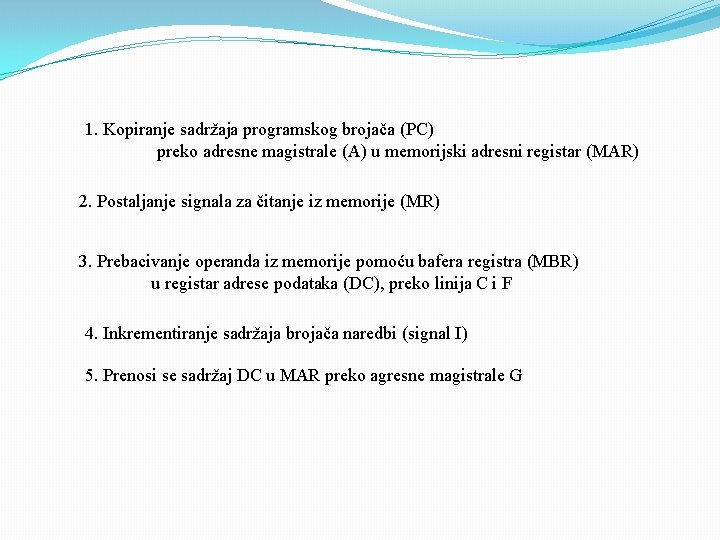 1. Kopiranje sadržaja programskog brojača (PC) preko adresne magistrale (A) u memorijski adresni registar (MAR)

2. Postaljanje signala za čitanje iz memorije (MR)

3. Prebacivanje operanda iz memorije pomoću bafera registra (MBR) u registar adrese podataka (DC), preko linija C i F

4. Inkrementiranje sadržaja brojača naredbi (signal I)

5. Prenosi se sadržaj DC u MAR preko agresne magistrale G